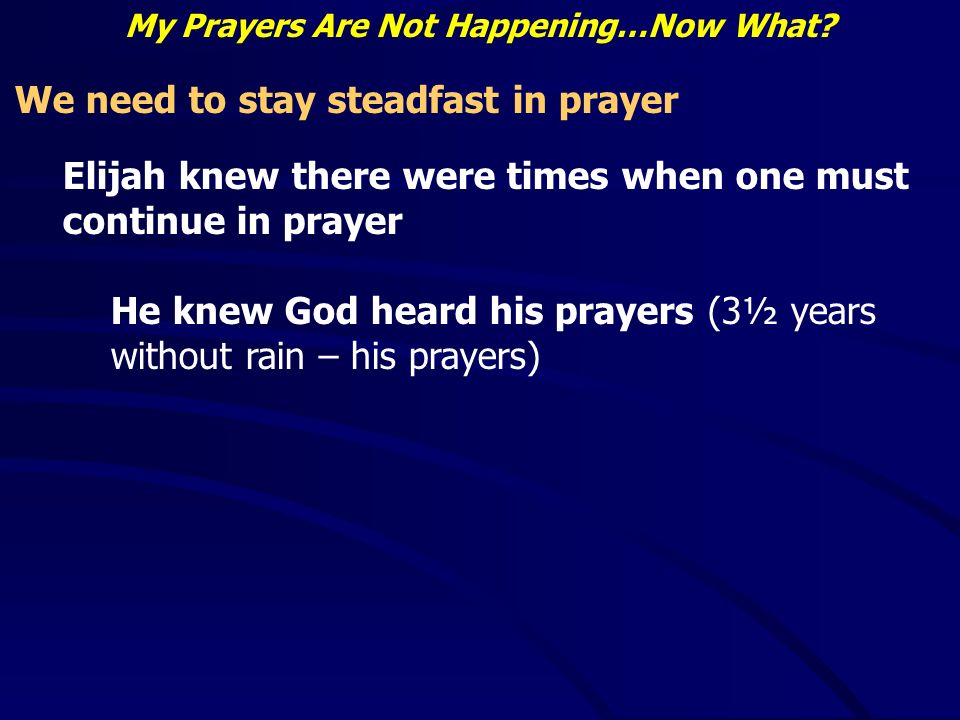 My Prayers Are Not Happening…Now What?

We need to stay steadfast in prayer

Elijah knew there were times when one must continue in prayer

He knew God heard his prayers (3½ years without rain – his prayers)